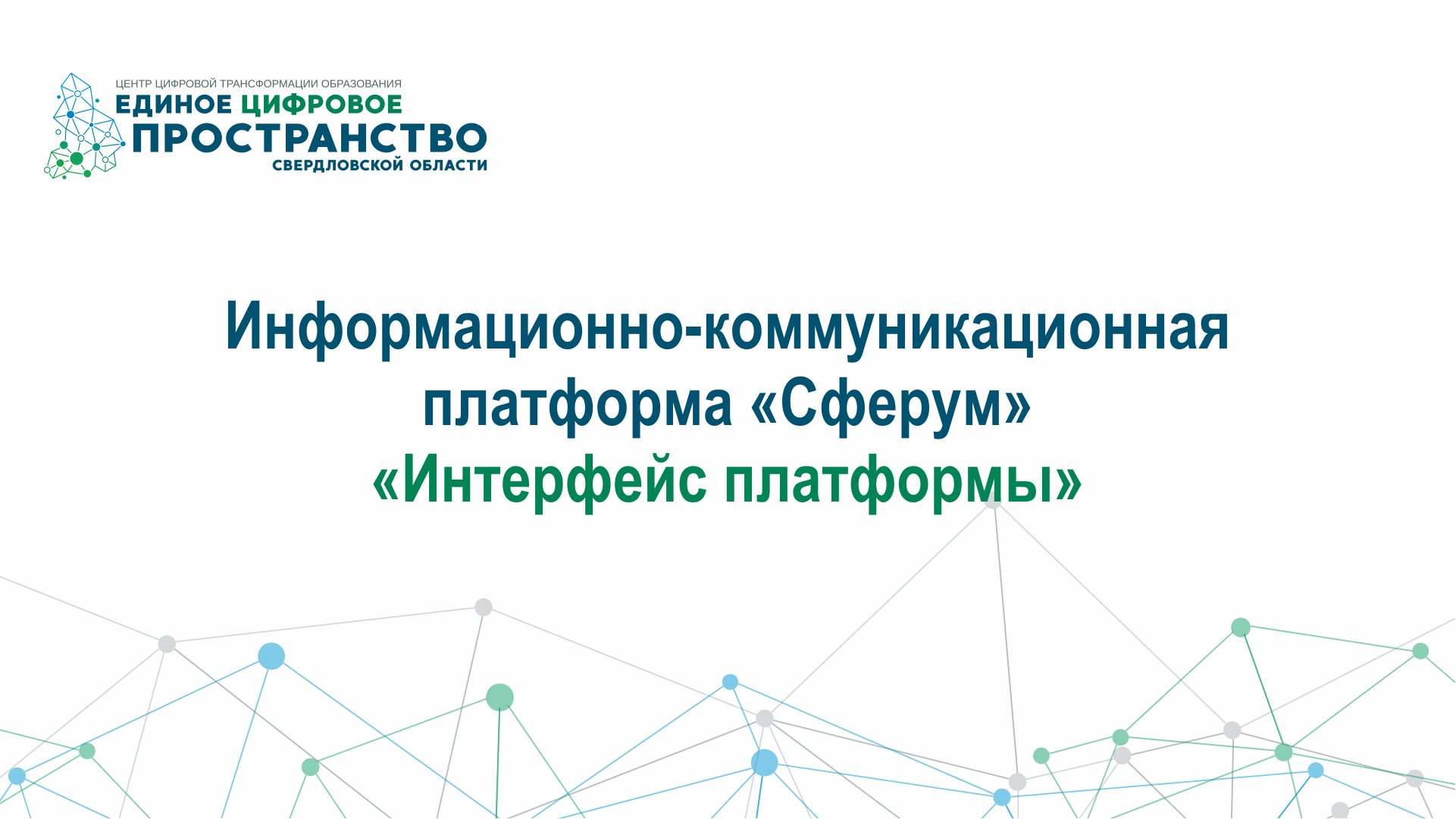 ЦЕНТР ЦИФРОВОЙ ТРАНСФОРМАЦИИ ОБРАЗОВАНИЯ
ЕДИНОЕ ЦИФРОВОЕ
ПРОСТРАНСТВО
СВЕРДЛОВСКОЙ ОБЛАСТИ

Информационно-коммуникационная платформа «Сферум»
«Интерфейс платформы»